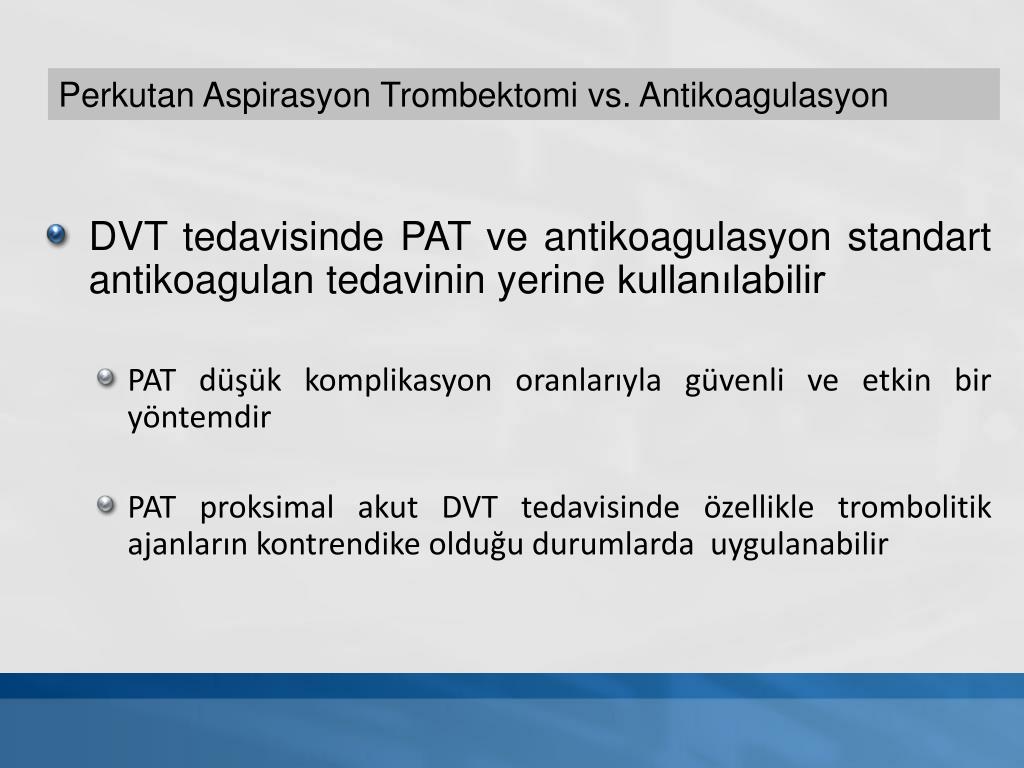 Perkutan Aspirasyon Trombektomi vs. Antikoagulasyon

DVT tedavisinde PAT ve antikoagulasyon standart antikoagulan tedavinin yerine kullanılabilir

PAT düşük komplikasyon oranlarıyla güvenli ve etkin bir yöntemdir

PAT proksimal akut DVT tedavisinde özellikle trombolitik ajanların kontrendike olduğu durumlarda uygulanabilir